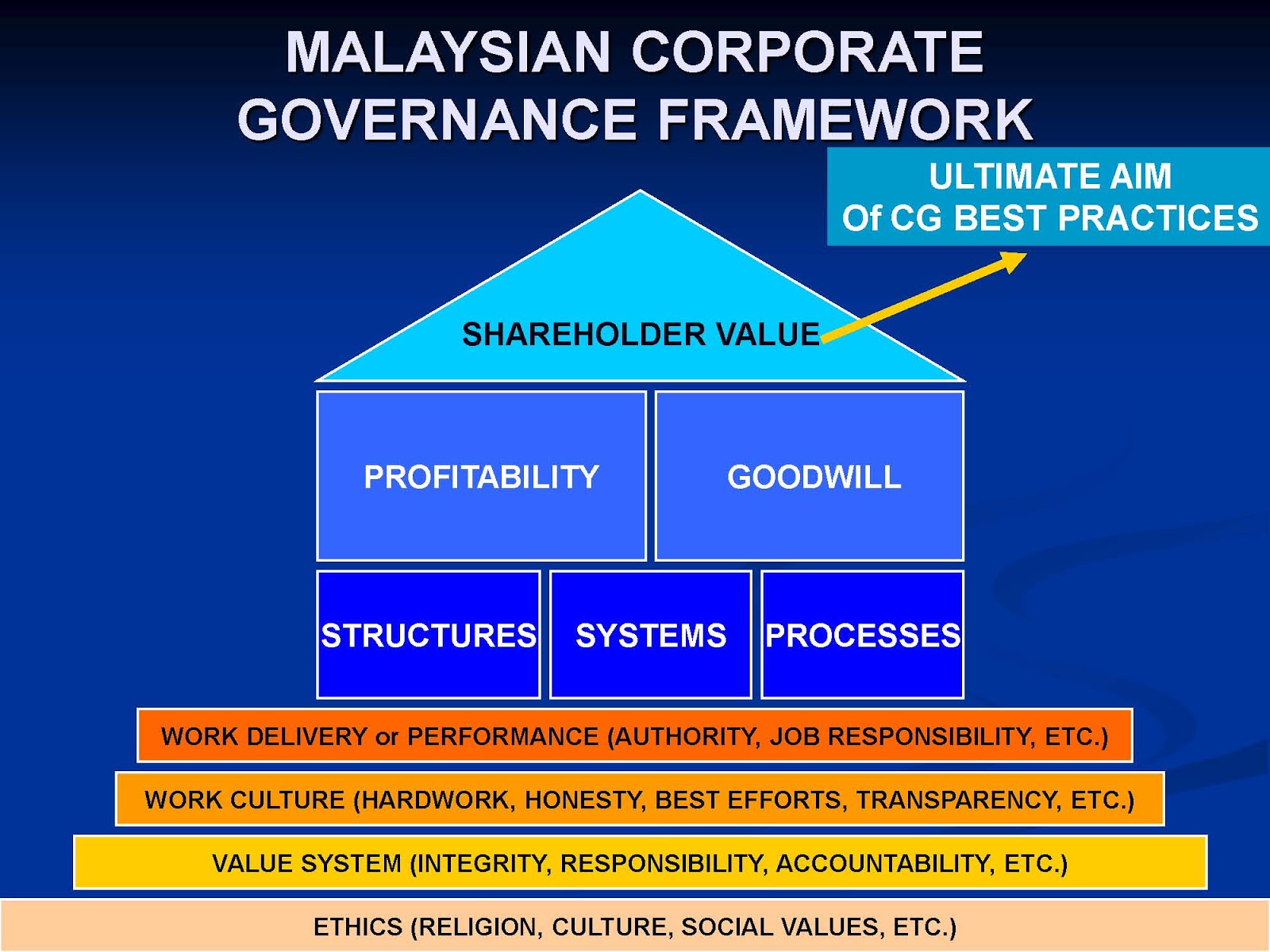 MALAYSIAN CORPORATE GOVERNANCE FRAMEWORK

ULTIMATE AIM
Of CG BEST PRACTICES

SHAREHOLDER VALUE

PROFITABILITY

GOODWILL

STRUCTURES

SYSTEMS

PROCESSES

WORK DELIVERY or PERFORMANCE (AUTHORITY, JOB RESPONSIBILITY, ETC.)

WORK CULTURE (HARDWORK, HONESTY, BEST EFFORTS, TRANSPARENCY, ETC.)

VALUE SYSTEM (INTEGRITY, RESPONSIBILITY, ACCOUNTABILITY, ETC.)

ETHICS (RELIGION, CULTURE, SOCIAL VALUES, ETC.)